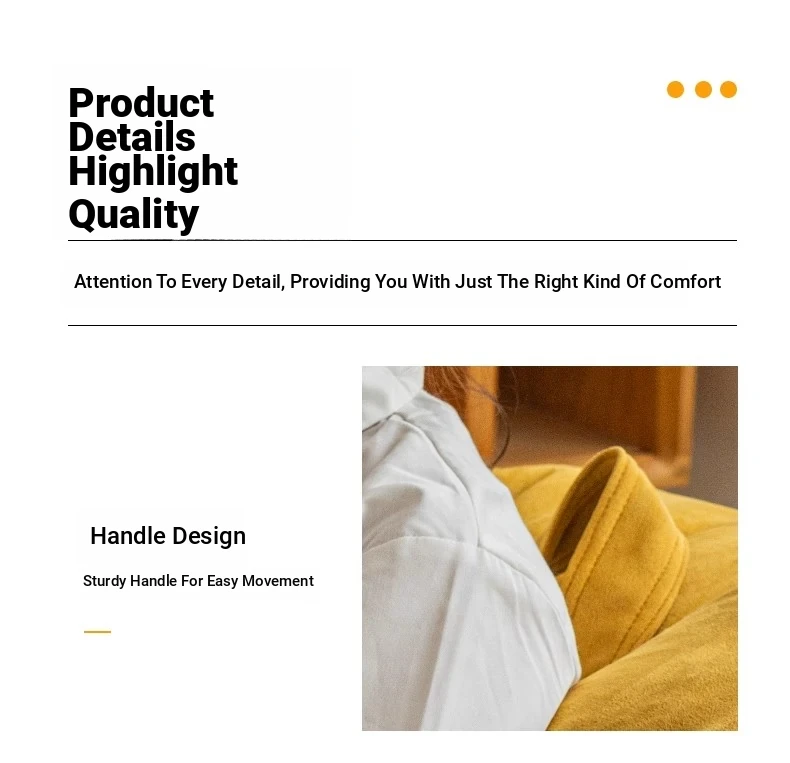 Product Details Highlight Quality

Attention To Every Detail, Providing You With Just The Right Kind Of Comfort

Handle Design

Sturdy Handle For Easy Movement